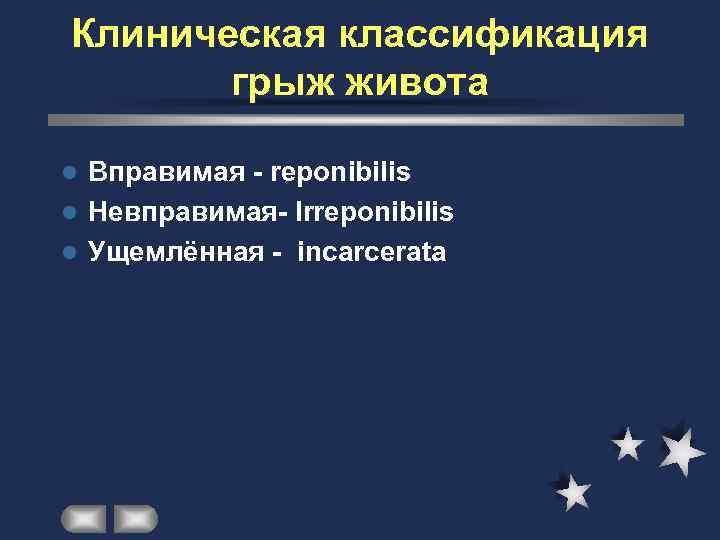 Клиническая классификация грыж живота

Вправимая - reponibilis
Невправимая- Irreponibilis
Ущемлённая - incarcerata